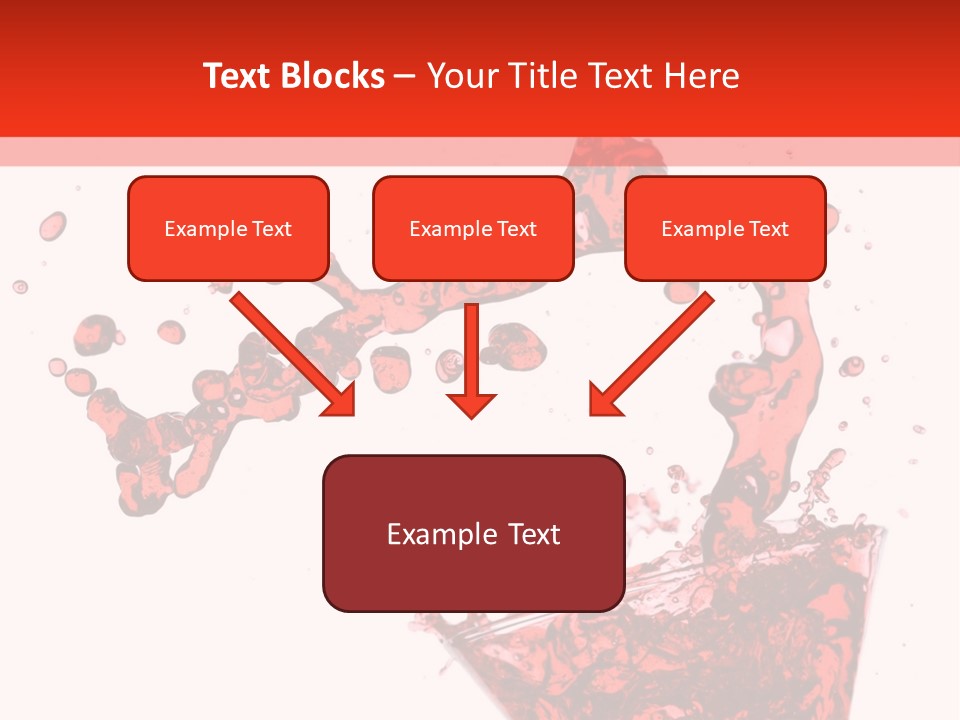 Text Blocks – Your Title Text Here

Example Text

Example Text

Example Text

Example Text